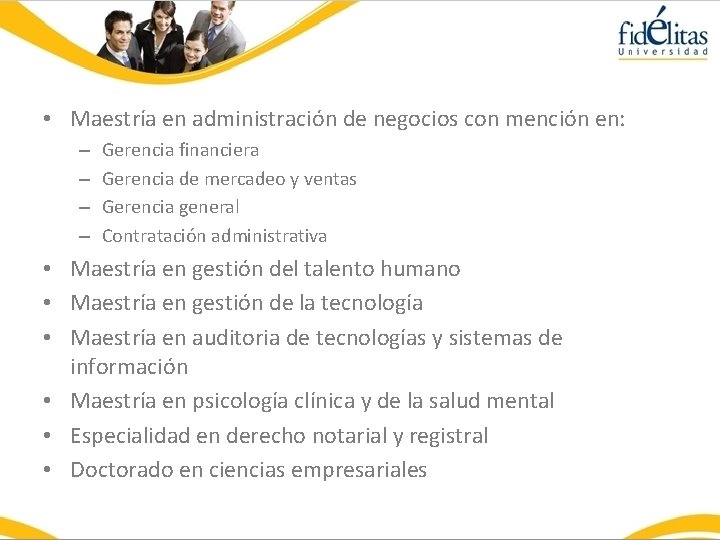 fidélitas
Universidad

• Maestría en administración de negocios con mención en:
– Gerencia financiera
– Gerencia de mercadeo y ventas
– Gerencia general
– Contratación administrativa
• Maestría en gestión del talento humano
• Maestría en gestión de la tecnología
• Maestría en auditoria de tecnologías y sistemas de información
• Maestría en psicología clínica y de la salud mental
• Especialidad en derecho notarial y registral
• Doctorado en ciencias empresariales